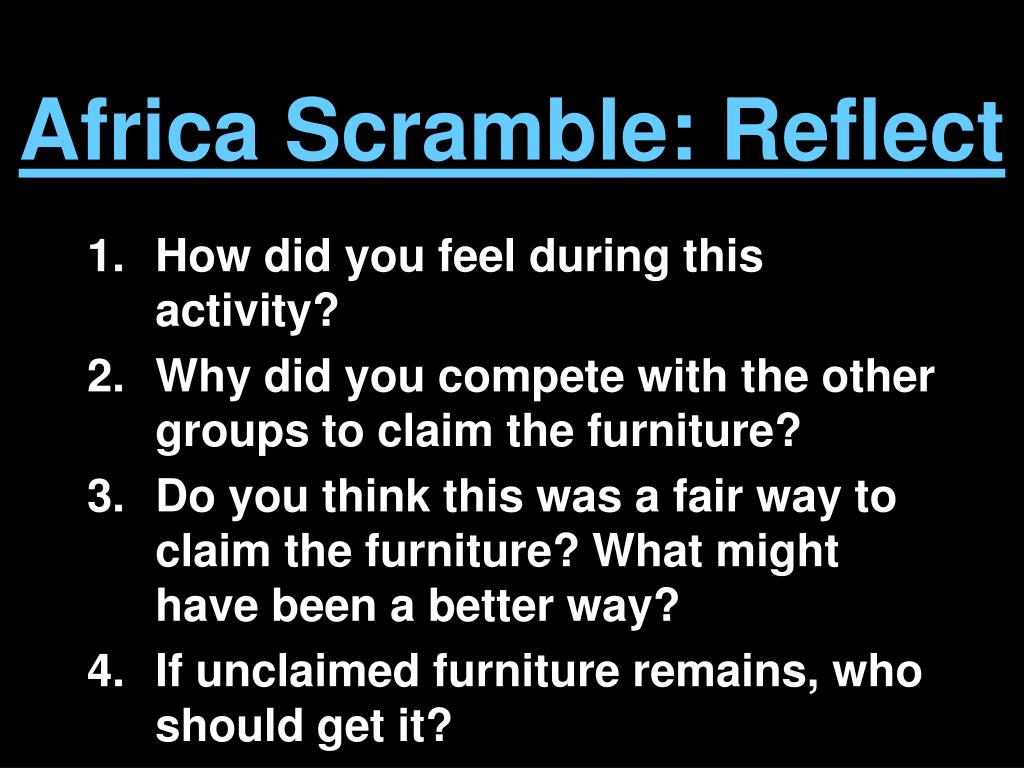 Africa Scramble: Reflect

1. How did you feel during this activity?
2. Why did you compete with the other groups to claim the furniture?
3. Do you think this was a fair way to claim the furniture? What might have been a better way?
4. If unclaimed furniture remains, who should get it?